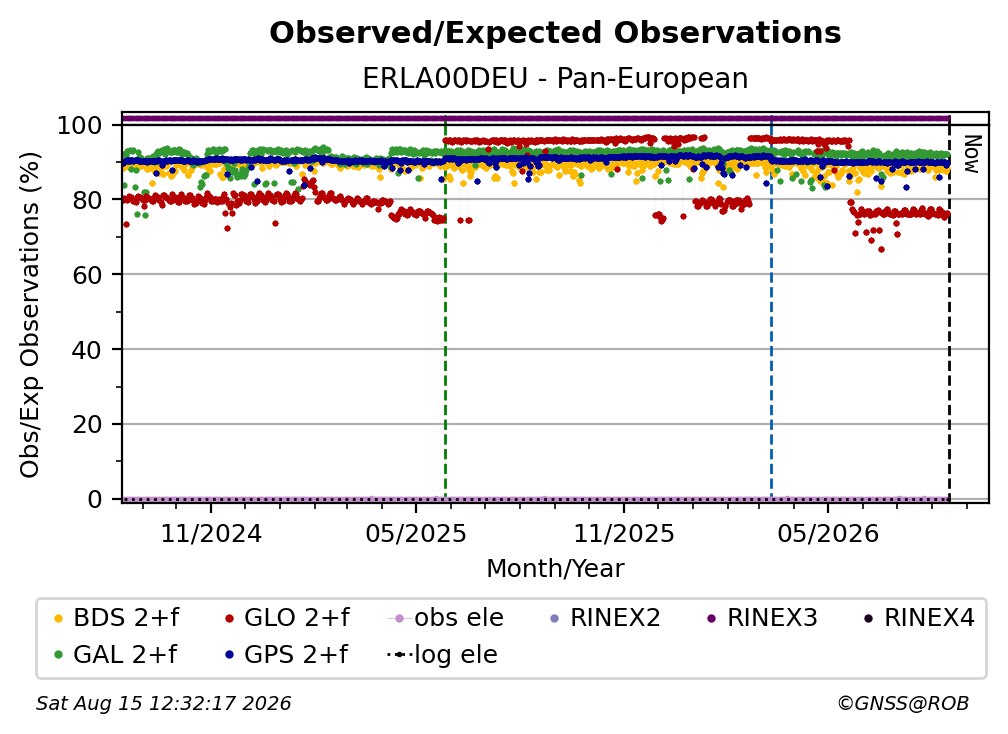 Observed/Expected Observations
ERLA00DEU - Pan-European

Obs/Exp Observations (%)

100
80
60
40
20
0

Now

11/2024
05/2025
11/2025
05/2026

Month/Year

BDS 2+f
GLO 2+f
obs ele
RINEX2
RINEX3
RINEX4
GAL 2+f
GPS 2+f
log ele

Sat Aug 15 12:32:17 2026
©GNSS@ROB